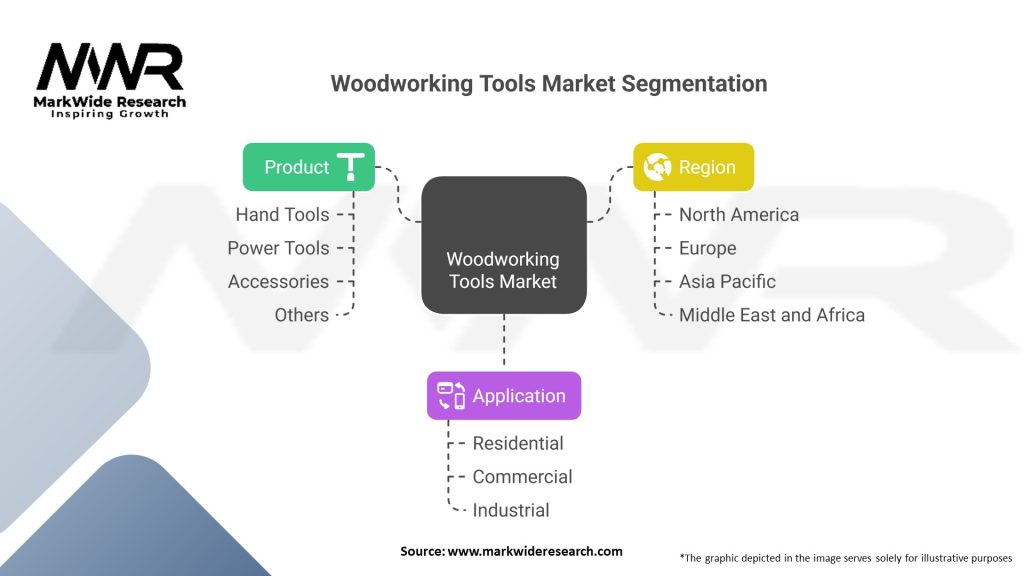 MWR
MarkWide Research
Inspiring Growth

Woodworking Tools Market Segmentation

Product
Hand Tools
Power Tools
Accessories
Others

Woodworking Tools Market

Region
North America
Europe
Asia Pacific
Middle East and Africa

Application
Residential
Commercial
Industrial

Source: www.markwideresearch.com

*The graphic depicted in the image serves solely for illustrative purposes